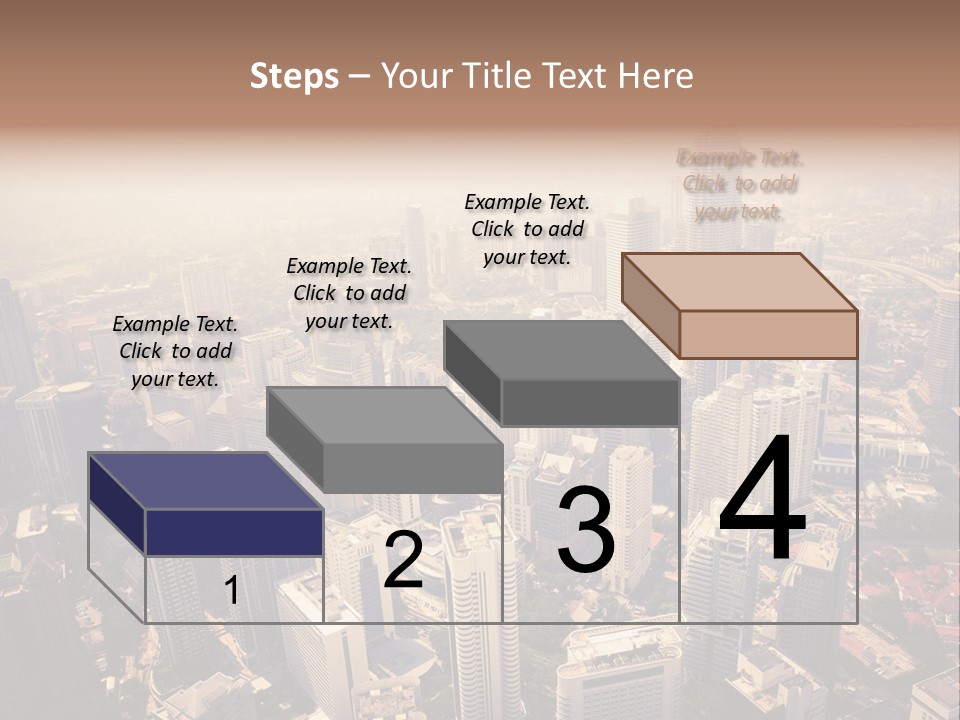 Steps – Your Title Text Here

Example Text. Click to add your text.

Example Text. Click to add your text.

Example Text. Click to add your text.

Example Text. Click to add your text.

1

2

3

4